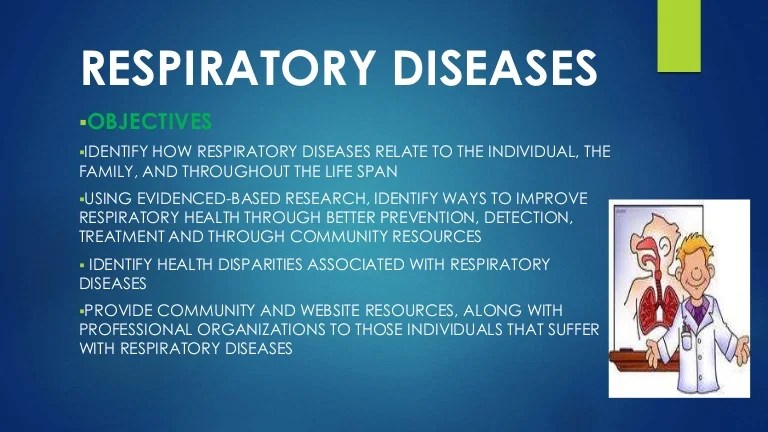 RESPIRATORY DISEASES

▪OBJECTIVES

▪IDENTIFY HOW RESPIRATORY DISEASES RELATE TO THE INDIVIDUAL, THE FAMILY, AND THROUGHOUT THE LIFE SPAN

▪USING EVIDENCED-BASED RESEARCH, IDENTIFY WAYS TO IMPROVE RESPIRATORY HEALTH THROUGH BETTER PREVENTION, DETECTION, TREATMENT AND THROUGH COMMUNITY RESOURCES

▪ IDENTIFY HEALTH DISPARITIES ASSOCIATED WITH RESPIRATORY DISEASES

▪PROVIDE COMMUNITY AND WEBSITE RESOURCES, ALONG WITH PROFESSIONAL ORGANIZATIONS TO THOSE INDIVIDUALS THAT SUFFER WITH RESPIRATORY DISEASES